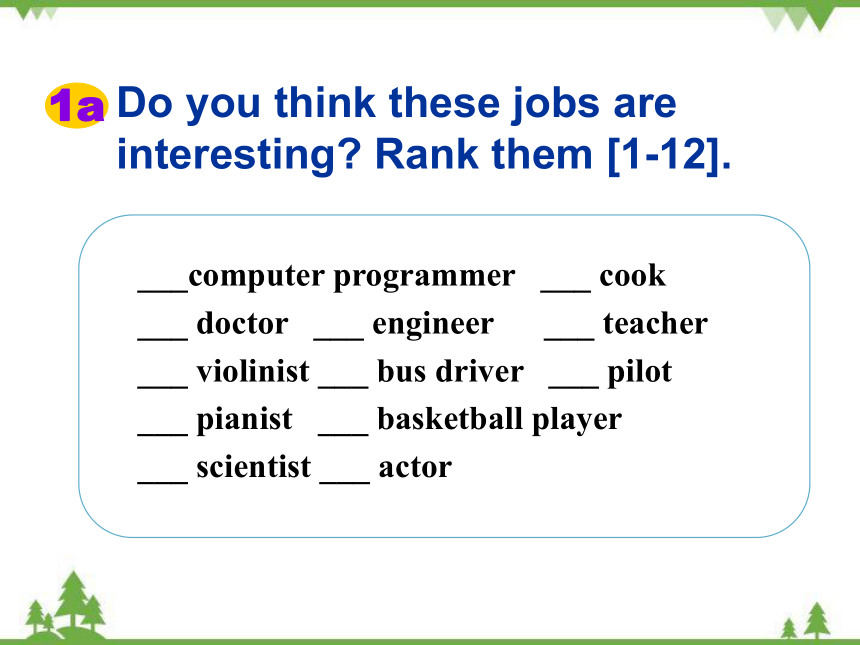 1a Do you think these jobs are interesting? Rank them [1-12].

___computer programmer ___ cook
___ doctor ___ engineer ___ teacher
___ violinist ___ bus driver ___ pilot
___ pianist ___ basketball player
___ scientist ___ actor